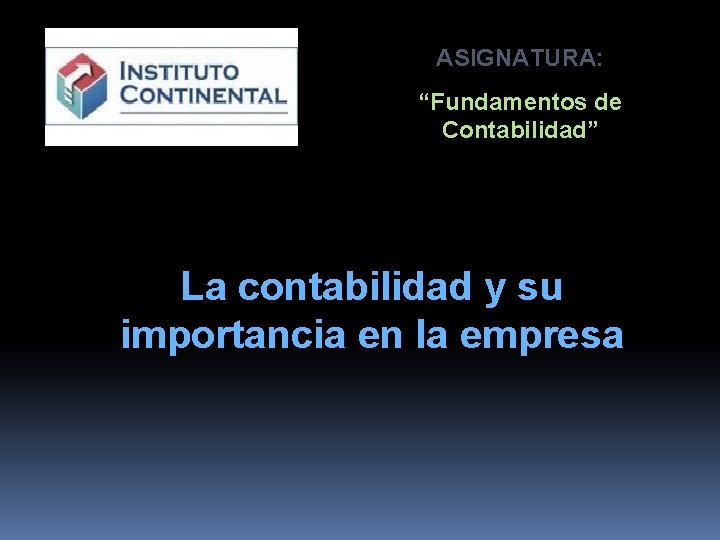 INSTITUTO CONTINENTAL

ASIGNATURA:

“Fundamentos de Contabilidad”

La contabilidad y su importancia en la empresa